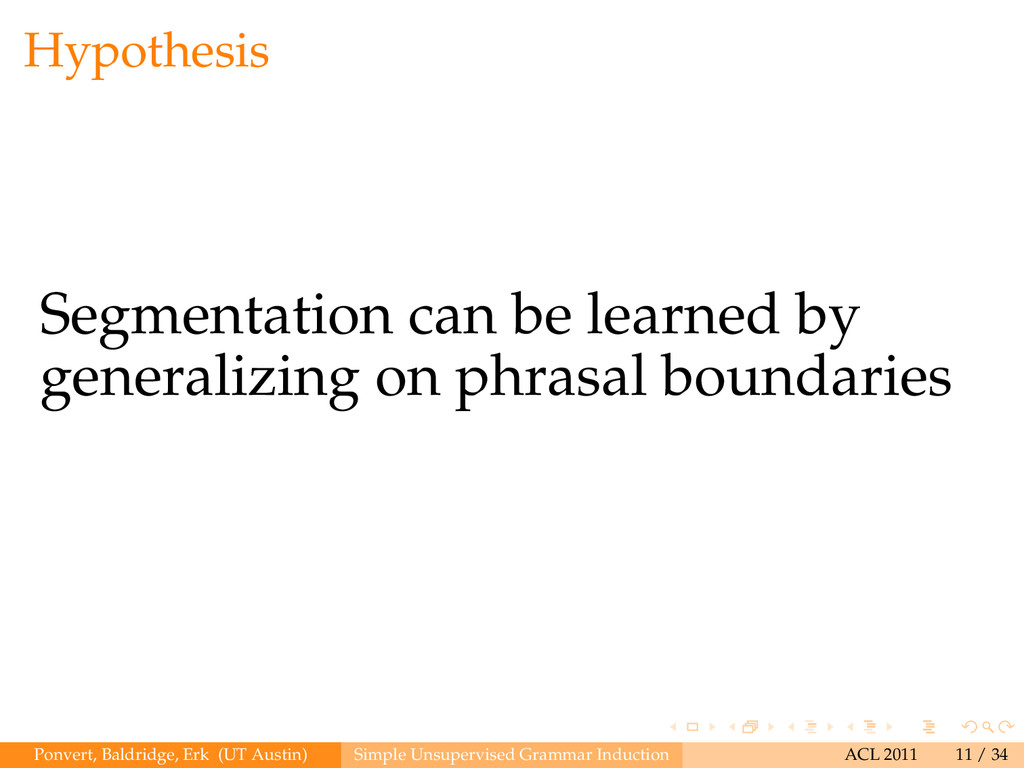 Hypothesis

Segmentation can be learned by generalizing on phrasal boundaries

Ponvert, Baldridge, Erk (UT Austin) Simple Unsupervised Grammar Induction ACL 2011 11 / 34